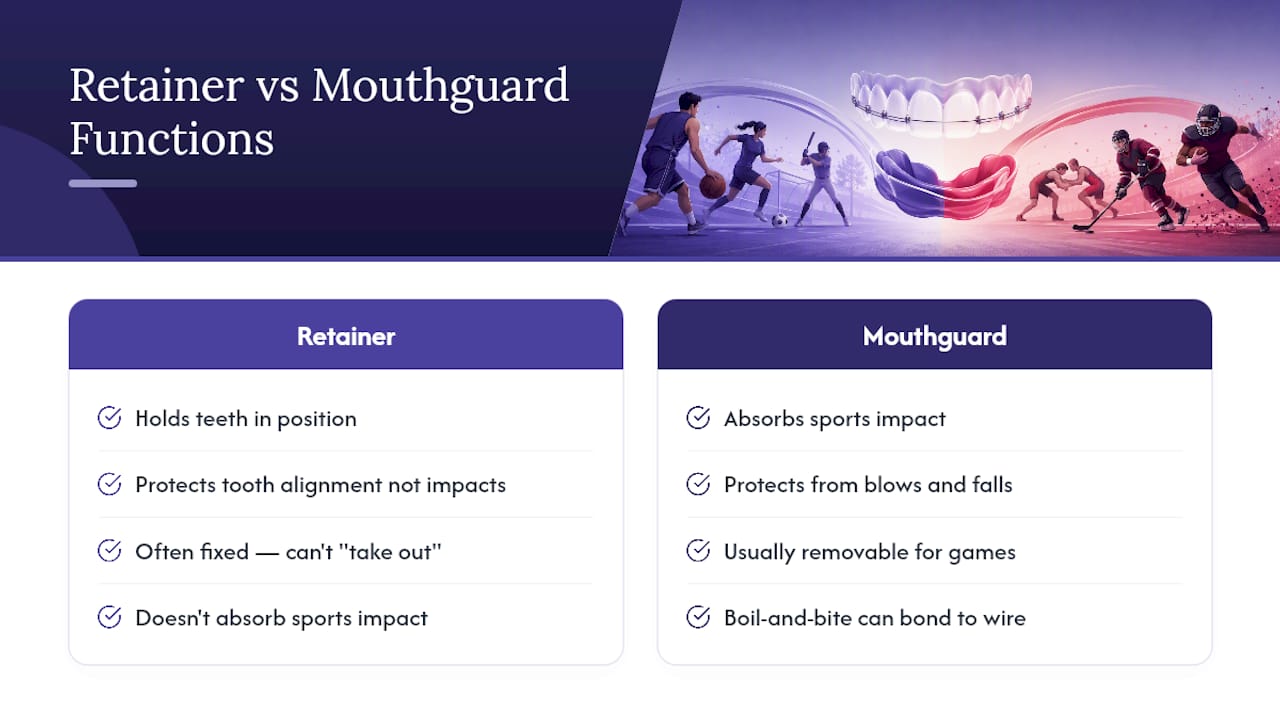 Retainer vs Mouthguard Functions

Retainer

Holds teeth in position

Protects tooth alignment not impacts

Often fixed — can't "take out"

Doesn't absorb sports impact

Mouthguard

Absorbs sports impact

Protects from blows and falls

Usually removable for games

Boil-and-bite can bond to wire